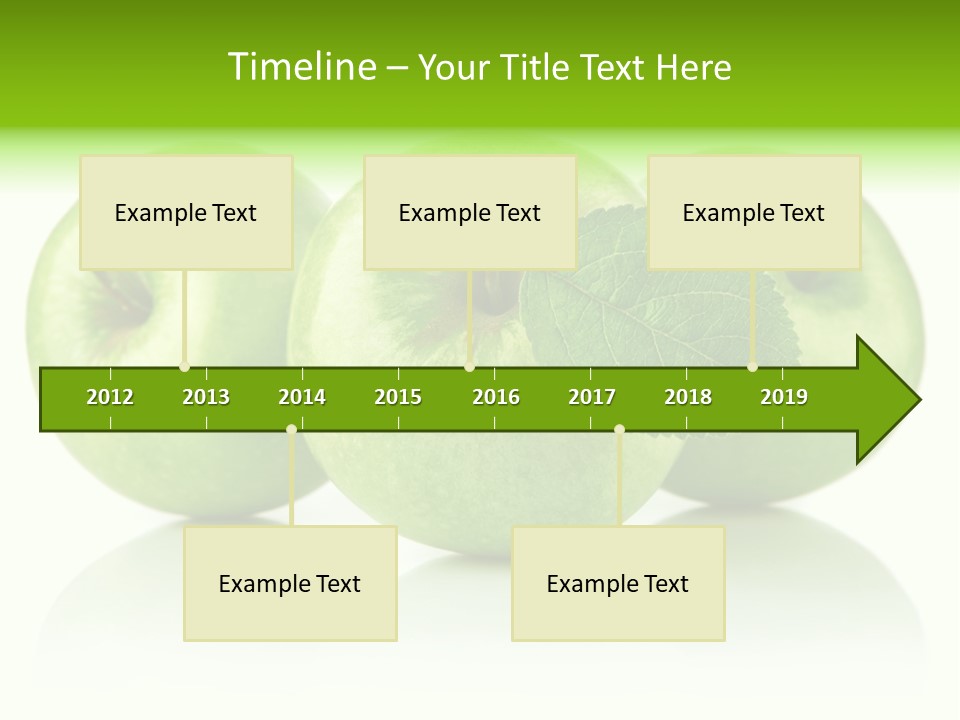 Timeline – Your Title Text Here

Example Text

Example Text

Example Text

2012 2013 2014 2015 2016 2017 2018 2019

Example Text

Example Text